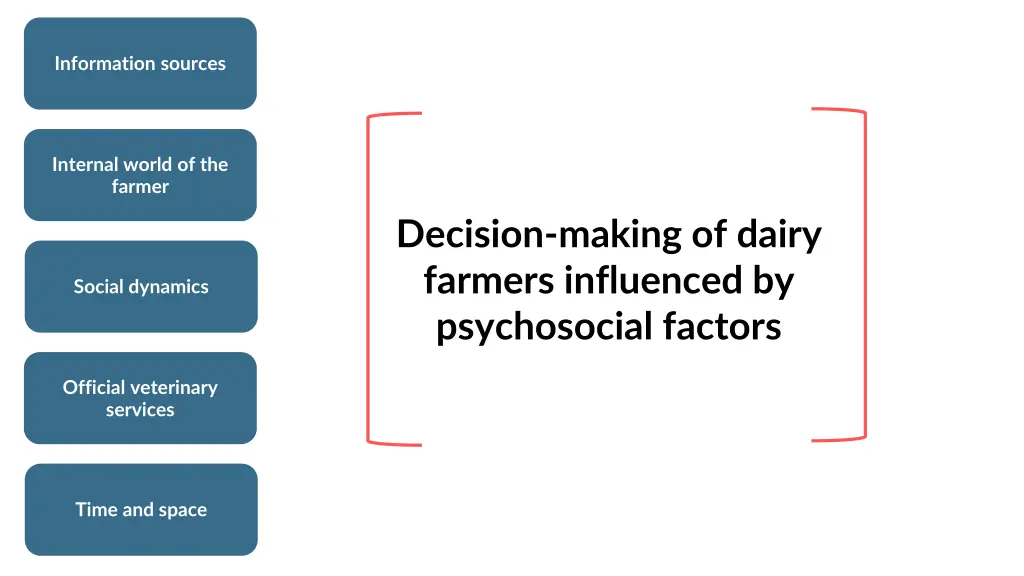 Information sources

Internal world of the farmer

Social dynamics

Official veterinary services

Time and space

Decision-making of dairy farmers influenced by psychosocial factors